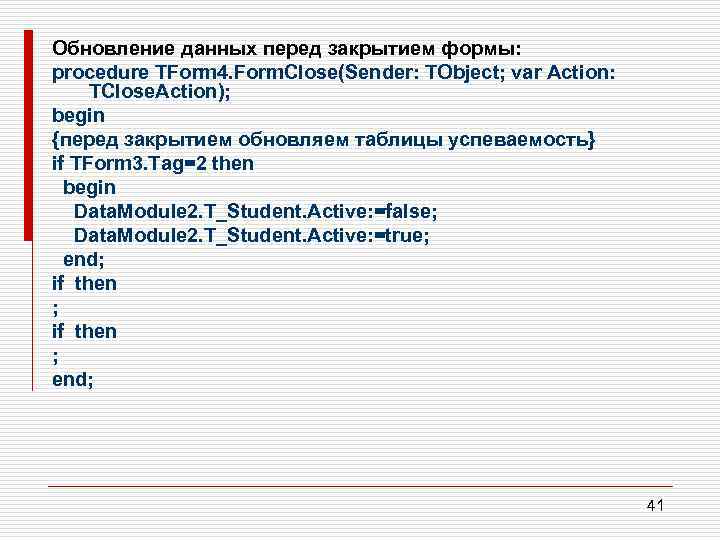 Обновление данных перед закрытием формы:
procedure TForm4.FormClose(Sender: TObject; var Action: TCloseAction);
begin
{перед закрытием обновляем таблицы успеваемость}
if TForm3.Tag=2 then
begin
DataModule2.T_Student.Active:=false;
DataModule2.T_Student.Active:=true;
end;
if then
;
if then
;
end;

41